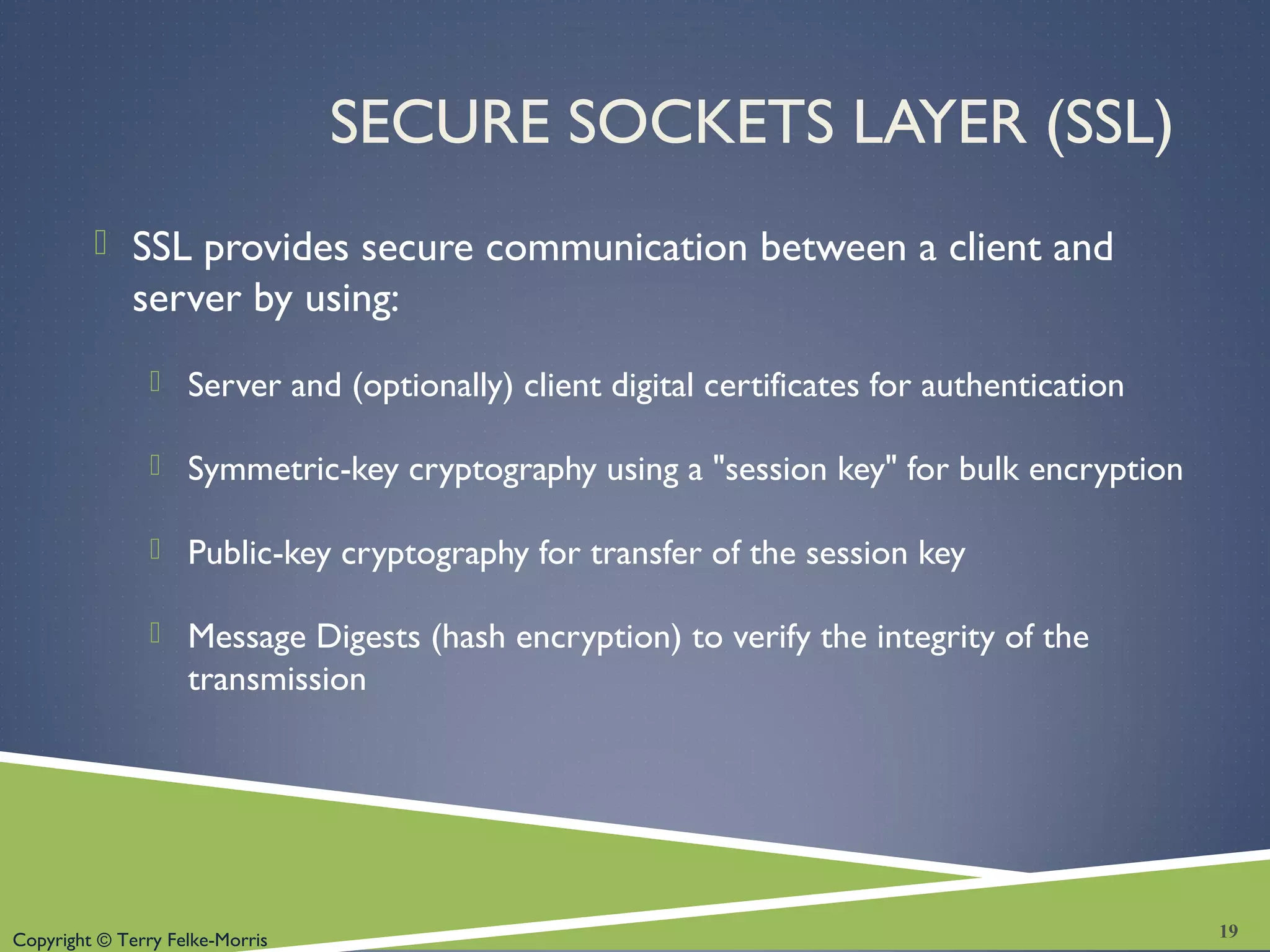 SECURE SOCKETS LAYER (SSL)

SSL provides secure communication between a client and server by using:

Server and (optionally) client digital certificates for authentication

Symmetric-key cryptography using a "session key" for bulk encryption

Public-key cryptography for transfer of the session key

Message Digests (hash encryption) to verify the integrity of the transmission

Copyright © Terry Felke-Morris

19